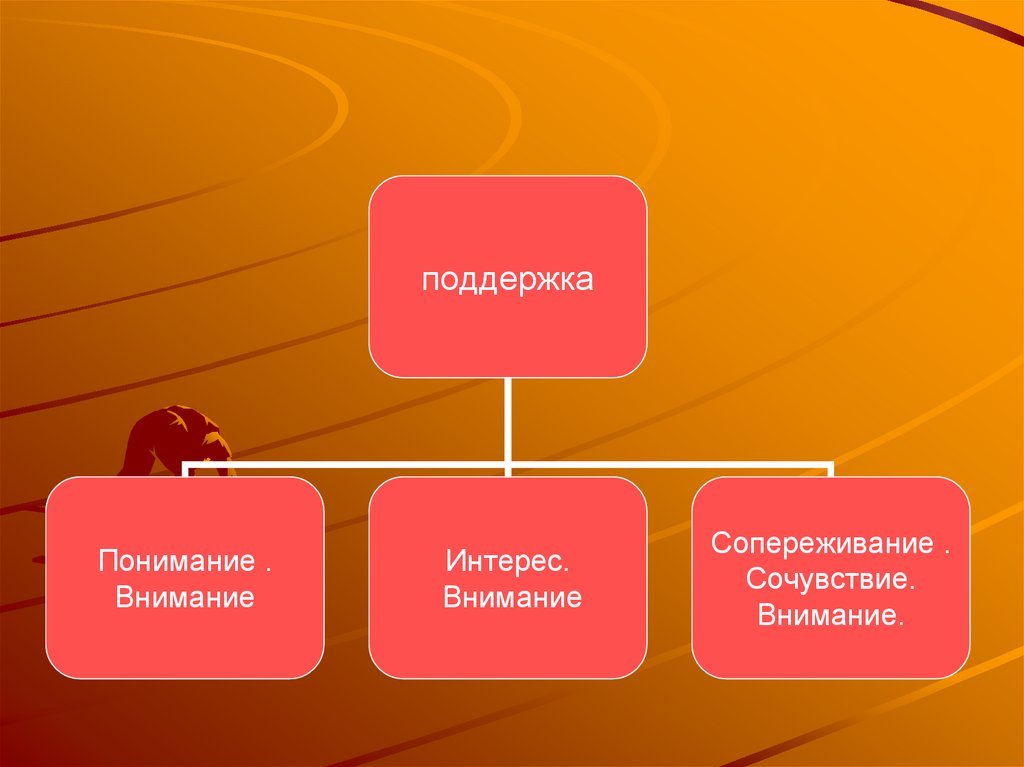 поддержка

Понимание . Внимание

Интерес. Внимание

Сопереживание . Сочувствие. Внимание.